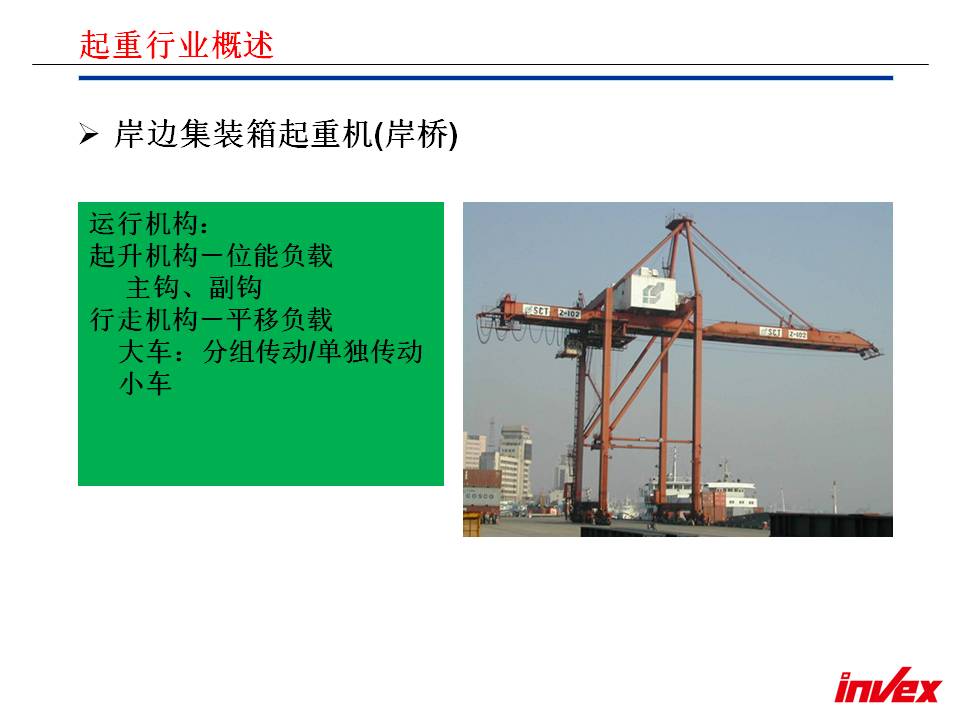 起重行业概述

➢ 岸边集装箱起重机(岸桥)

运行机构：
起升机构－位能负载
主钩、副钩
行走机构－平移负载
大车：分组传动/单独传动
小车

SCT Z-102

SCT Z-102

invex